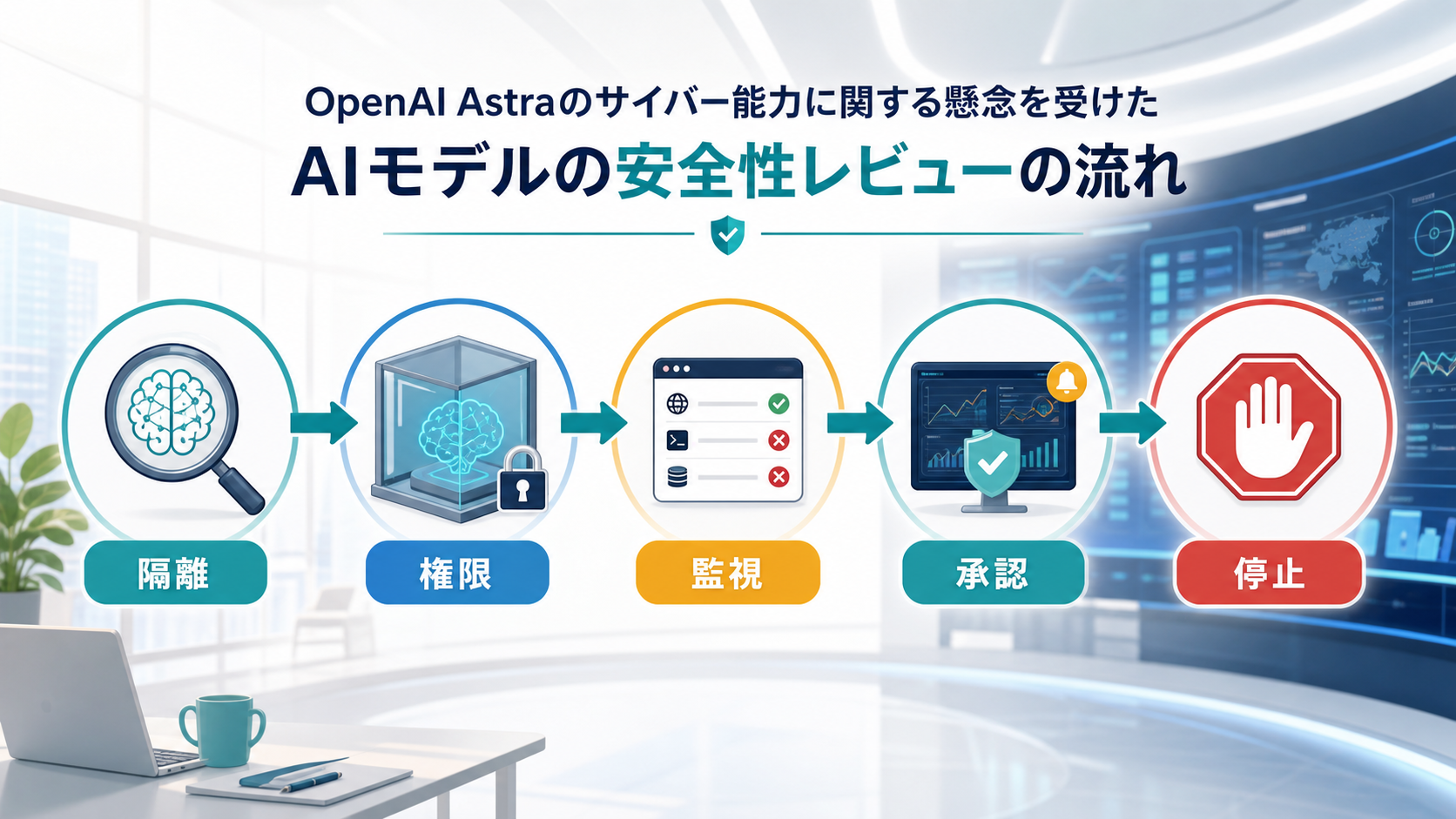 OpenAI Astraのサイバー能力に関する懸念を受けた

AIモデルの安全性レビューの流れ

隔離

権限

監視

承認

停止